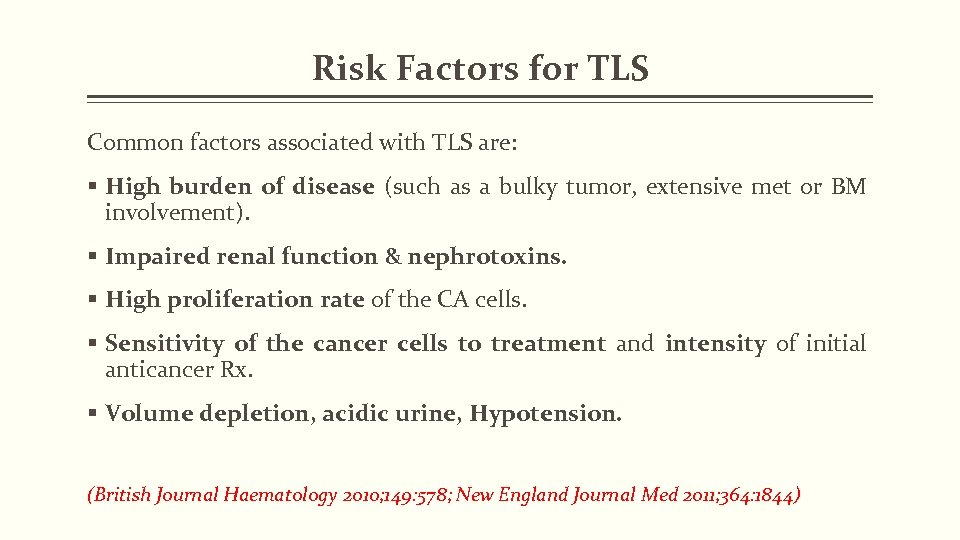 Risk Factors for TLS

Common factors associated with TLS are:

▪ High burden of disease (such as a bulky tumor, extensive met or BM involvement).

▪ Impaired renal function & nephrotoxins.

▪ High proliferation rate of the CA cells.

▪ Sensitivity of the cancer cells to treatment and intensity of initial anticancer Rx.

▪ Volume depletion, acidic urine, Hypotension.

(British Journal Haematology 2010;149:578; New England Journal Med 2011;364:1844)